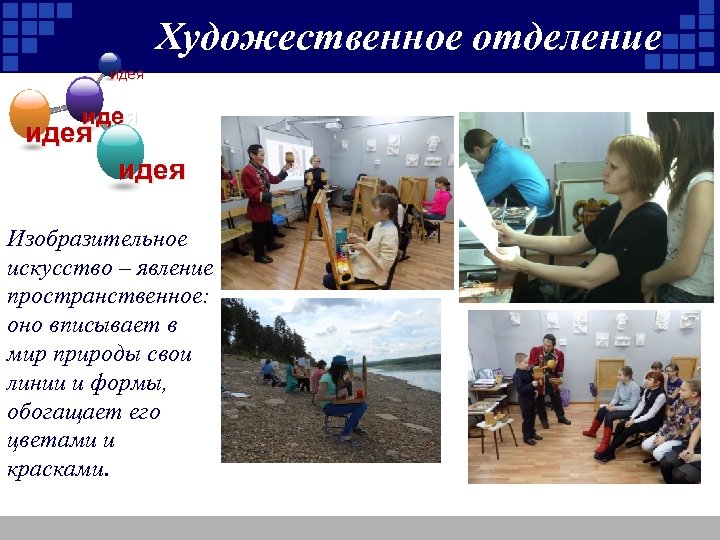 Художественное отделение

идея
идея
идея
идея

Изобразительное искусство – явление пространственное: оно вписывает в мир природы свои линии и формы, обогащает его цветами и красками.